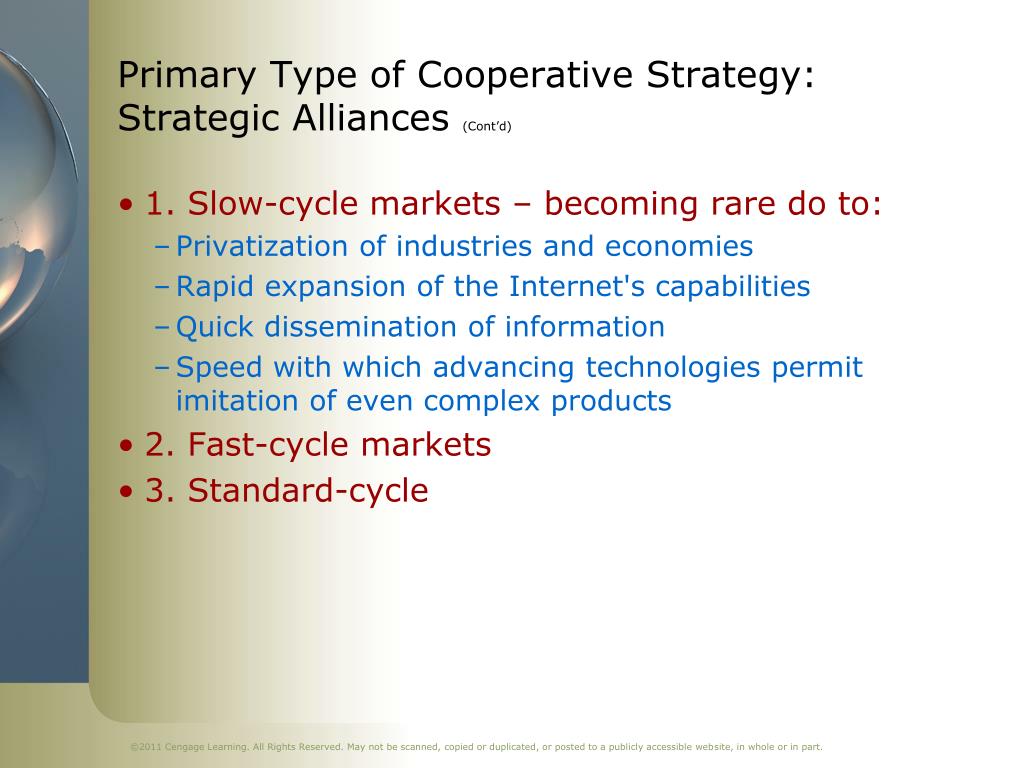 Primary Type of Cooperative Strategy: Strategic Alliances (Cont'd)

• 1. Slow-cycle markets – becoming rare do to:
– Privatization of industries and economies
– Rapid expansion of the Internet's capabilities
– Quick dissemination of information
– Speed with which advancing technologies permit imitation of even complex products
• 2. Fast-cycle markets
• 3. Standard-cycle

©2011 Cengage Learning. All Rights Reserved. May not be scanned, copied or duplicated, or posted to a publicly accessible website, in whole or in part.